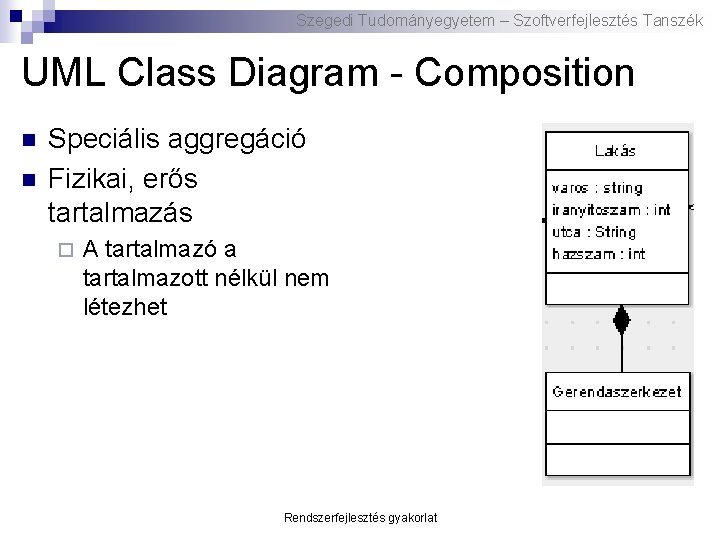 Szegedi Tudományegyetem – Szoftverfejlesztés Tanszék

UML Class Diagram - Composition

Speciális aggregáció

Fizikai, erős tartalmazás

A tartalmazó a tartalmazott nélkül nem létezhet

Lakás

varos : string
iranyitoszam : int
utca : String
hazszam : int

Gerendaszerkezet

Rendszerfejlesztés gyakorlat